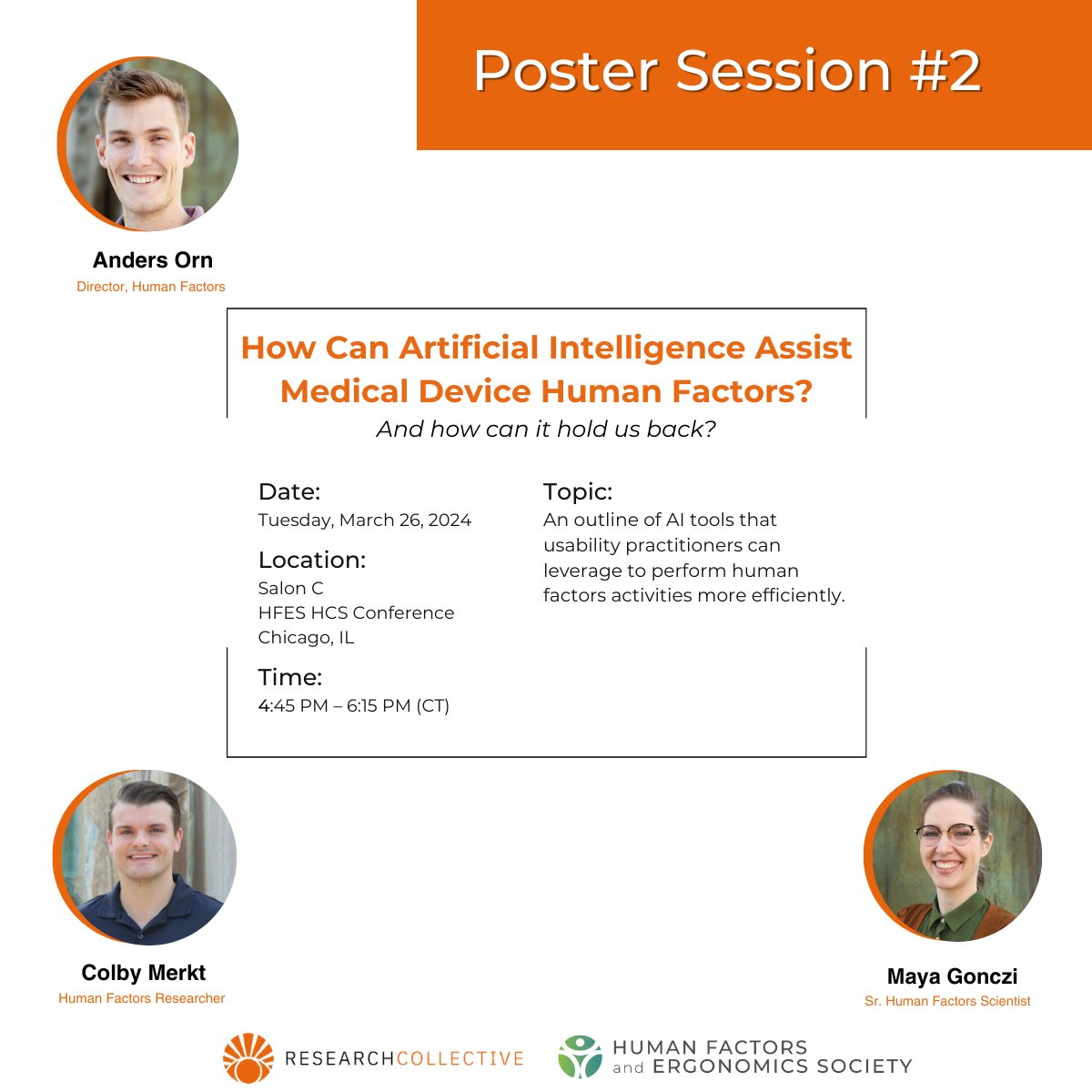 Poster Session #2

Anders Orn
Director, Human Factors

How Can Artificial Intelligence Assist Medical Device Human Factors?
And how can it hold us back?

Date:
Tuesday, March 26, 2024

Location:
Salon C
HFES HCS Conference
Chicago, IL

Time:
4:45 PM – 6:15 PM (CT)

Topic:
An outline of AI tools that usability practitioners can leverage to perform human factors activities more efficiently.

Colby Merkt
Human Factors Researcher

Maya Gonczi
Sr. Human Factors Scientist

RESEARCHCOLLECTIVE

HUMAN FACTORS and ERGONOMICS SOCIETY